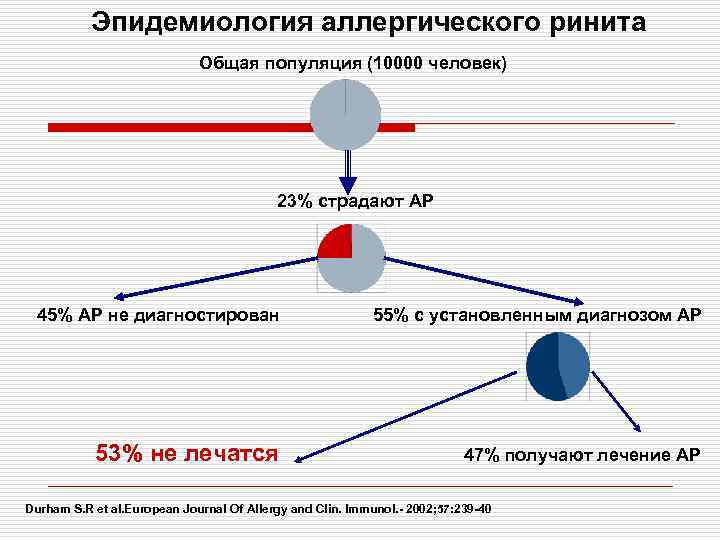 Эпидемиология аллергического ринита

Общая популяция (10000 человек)

23% страдают АР

45% АР не диагностирован

55% с установленным диагнозом АР

53% не лечатся

47% получают лечение АР

Durham S.R et al.European Journal Of Allergy and Clin. Immunol.- 2002;57:239-40